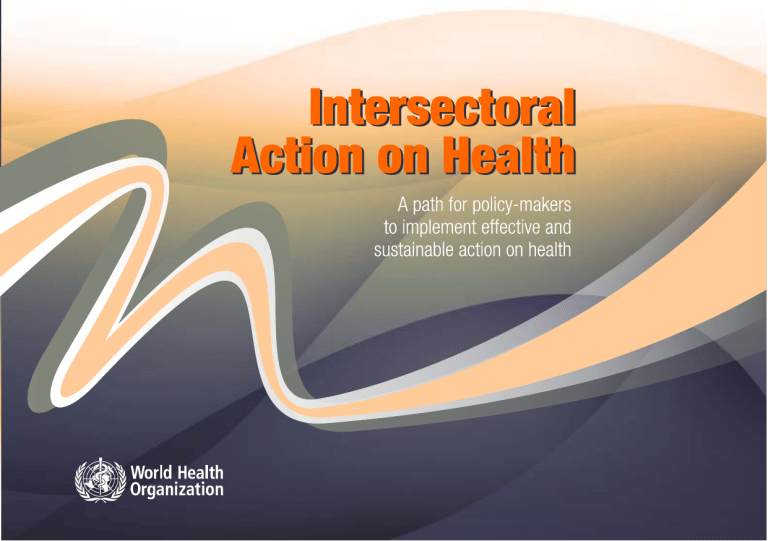 Intersectoral Action on Health

A path for policy-makers to implement effective and sustainable action on health

World Health Organization